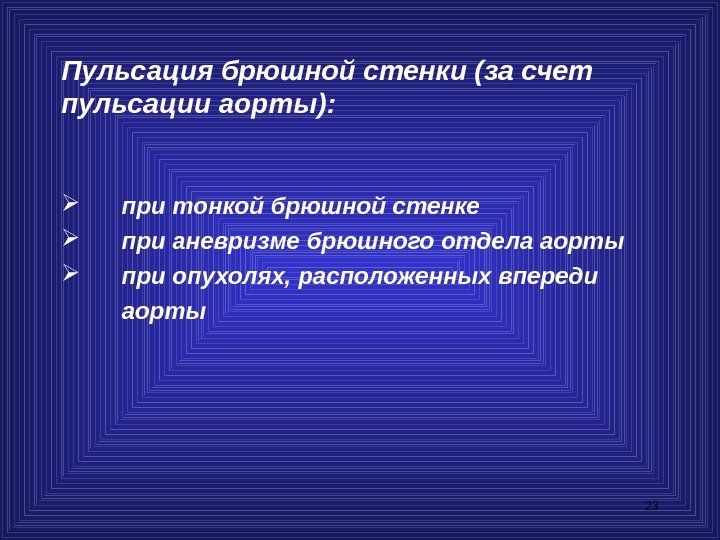 Пульсация брюшной стенки (за счет пульсации аорты):

➢ при тонкой брюшной стенке
➢ при аневризме брюшного отдела аорты
➢ при опухолях, расположенных впереди аорты

23